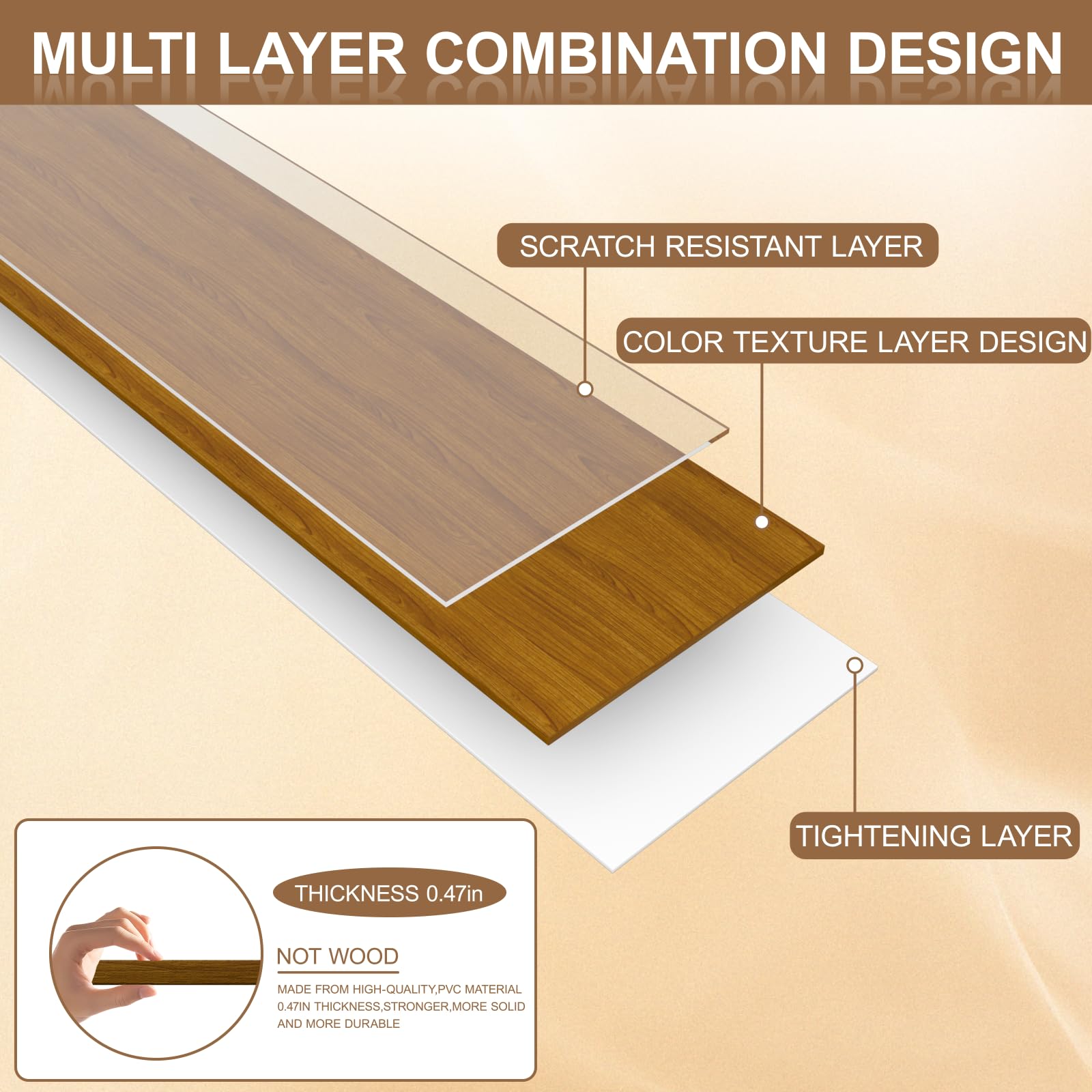 MULTI LAYER COMBINATION DESIGN

SCRATCH RESISTANT LAYER

COLOR TEXTURE LAYER DESIGN

TIGHTENING LAYER

THICKNESS 0.47in

NOT WOOD

MADE FROM HIGH-QUALITY,PVC MATERIAL 0.47IN THICKNESS,STRONGER,MORE SOLID AND MORE DURABLE